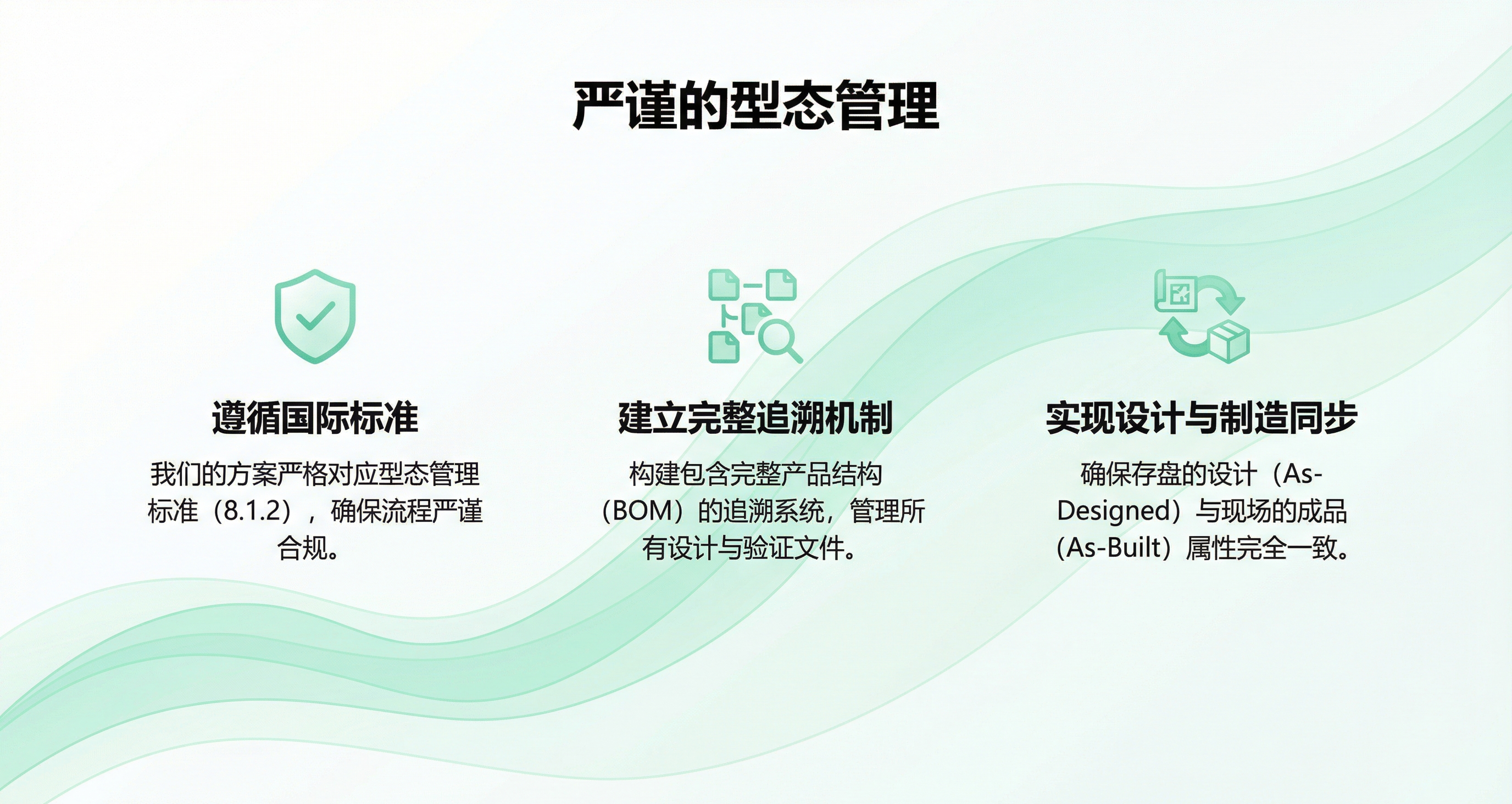 严谨的型态管理

遵循国际标准

我们的方案严格对应型态管理标准（8.1.2），确保流程严谨合规。

建立完整追溯机制

构建包含完整产品结构（BOM）的追溯系统，管理所有设计与验证文件。

实现设计与制造同步

确保存盘的设计（As-Designed）与现场的成品（As-Built）属性完全一致。